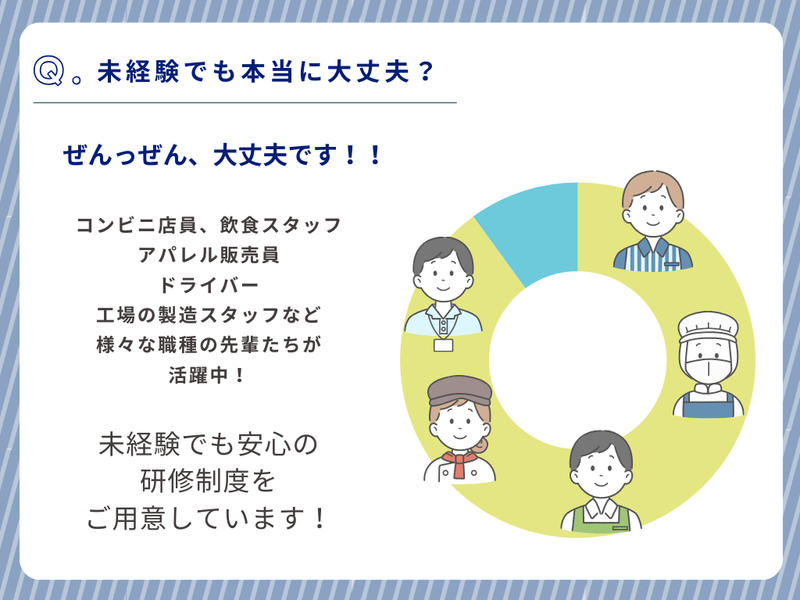 Q。未経験でも本当に大丈夫？

ぜんっぜん、大丈夫です！！

コンビニ店員、飲食スタッフ
アパレル販売員
ドライバー
工場の製造スタッフなど
様々な職種の先輩たちが
活躍中！

未経験でも安心の
研修制度を
ご用意しています！